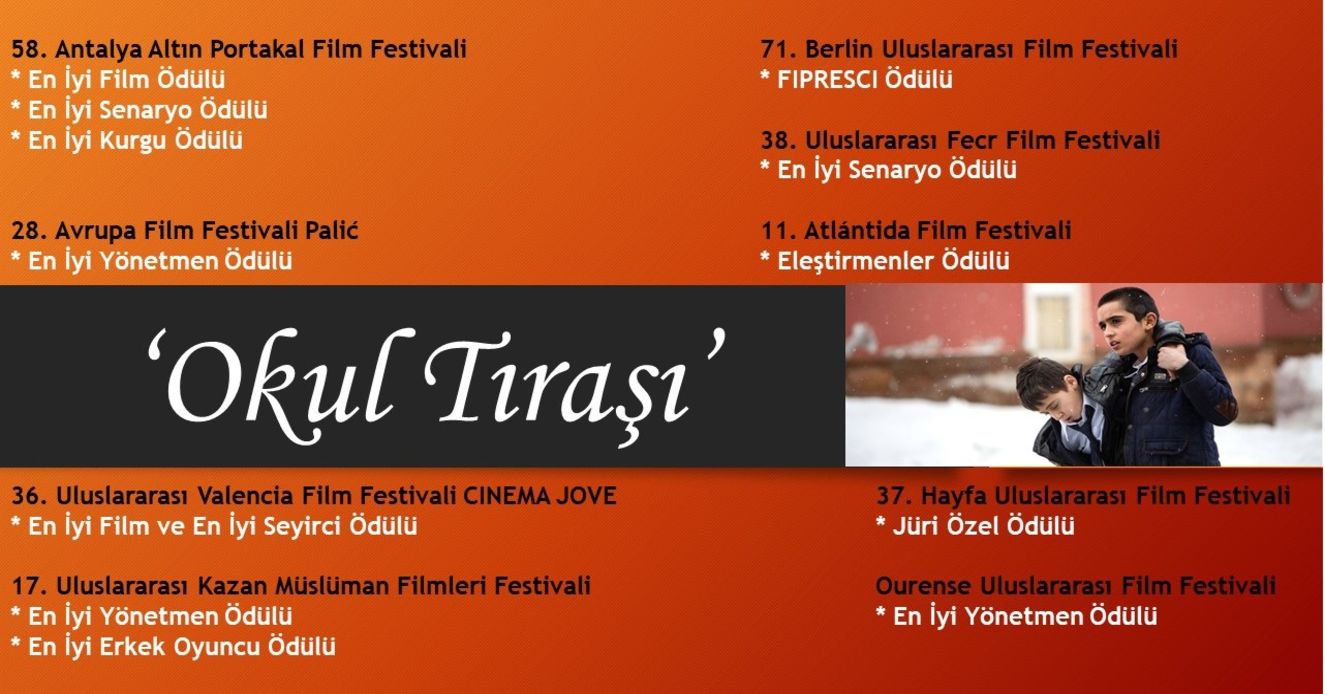 58. Antalya Altın Portakal Film Festivali
* En İyi Film Ödülü
* En İyi Senaryo Ödülü
* En İyi Kurgu Ödülü

28. Avrupa Film Festivali Palić
* En İyi Yönetmen Ödülü

71. Berlin Uluslararası Film Festivali
* FIPRESCI Ödülü

38. Uluslararası Fecr Film Festivali
* En İyi Senaryo Ödülü

11. Atlántida Film Festivali
* Eleştirmenler Ödülü

'Okul Tıraşı'

36. Uluslararası Valencia Film Festivali CINEMA JOVE
* En İyi Film ve En İyi Seyirci Ödülü

17. Uluslararası Kazan Müslüman Filmleri Festivali
* En İyi Yönetmen Ödülü
* En İyi Erkek Oyuncu Ödülü

37. Hayfa Uluslararası Film Festivali
* Jüri Özel Ödülü

Ourense Uluslararası Film Festivali
* En İyi Yönetmen Ödülü